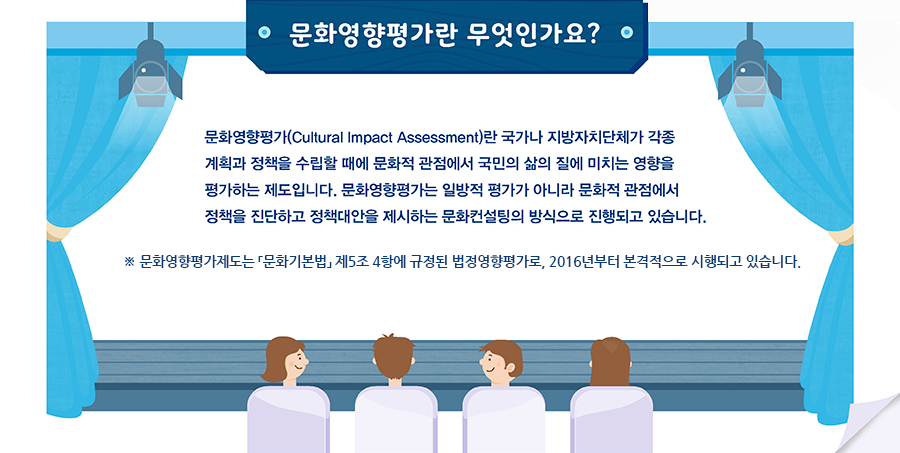 문화영향평가란 무엇인가요?

문화영향평가(Cultural Impact Assessment)란 국가나 지방자치단체가 각종 계획과 정책을 수립할 때에 문화적 관점에서 국민의 삶의 질에 미치는 영향을 평가하는 제도입니다. 문화영향평가는 일방적 평가가 아니라 문화적 관점에서 정책을 진단하고 정책대안을 제시하는 문화컨설팅의 방식으로 진행되고 있습니다.

※ 문화영향평가제도는 「문화기본법」 제5조 4항에 규정된 법정영향평가로, 2016년부터 본격적으로 시행되고 있습니다.